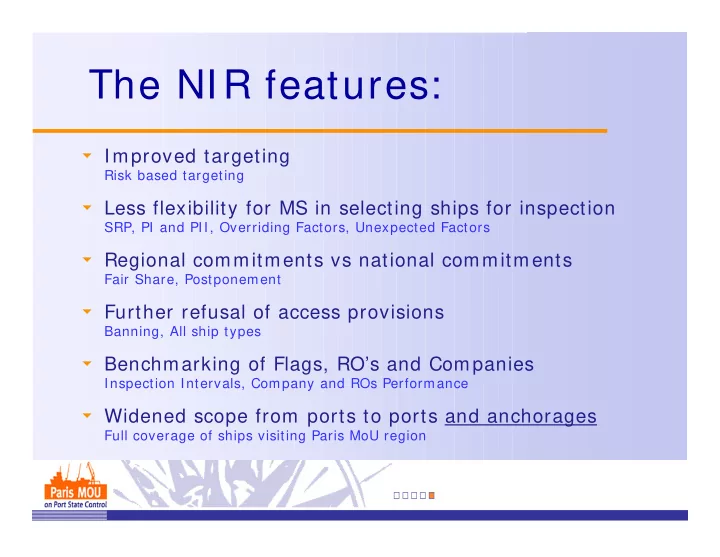 The NIR features:

Improved targeting
Risk based targeting

Less flexibility for MS in selecting ships for inspection
SRP, PI and PII, Overriding Factors, Unexpected Factors

Regional commitments vs national commitments
Fair Share, Postponement

Further refusal of access provisions
Banning, All ship types

Benchmarking of Flags, RO's and Companies
Inspection Intervals, Company and ROs Performance

Widened scope from ports to ports and anchorages
Full coverage of ships visiting Paris MoU region

Paris MOU
on Port State Control